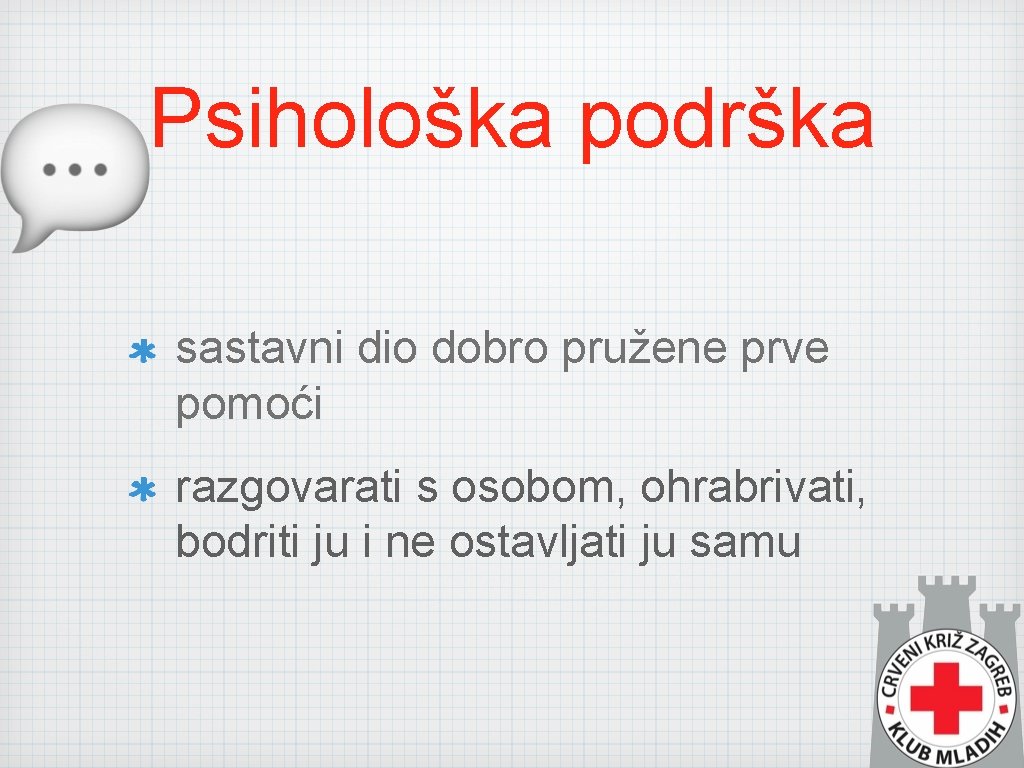 Psihološka podrška

sastavni dio dobro pružene prve pomoći

razgovarati s osobom, ohrabrivati, bodriti ju i ne ostavljati ju samu

CRVENI KRIŽ ZAGREB
KLUB MLADIH